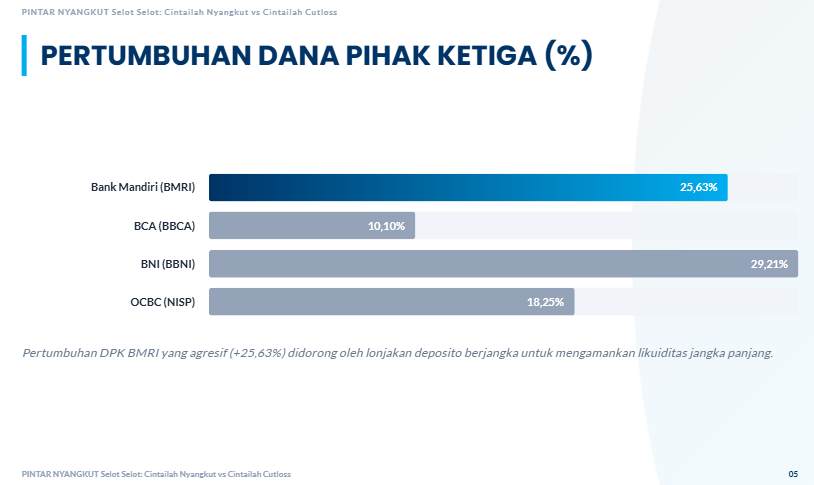 PINTAR NYANGKUT Selot Selot: Cintailah Nyangkut vs Cintailah Cutloss

PERTUMBUHAN DANA PIHAK KETIGA (%)

Bank Mandiri (BMRI) 25,63%

BCA (BBCA) 10,10%

BNI (BBNI) 29,21%

OCBC (NISP) 18,25%

Pertumbuhan DPK BMRI yang agresif (+25,63%) didorong oleh lonjakan deposito berjangka untuk mengamankan likuiditas jangka panjang.

PINTAR NYANGKUT Selot Selot: Cintailah Nyangkut vs Cintailah Cutloss

05